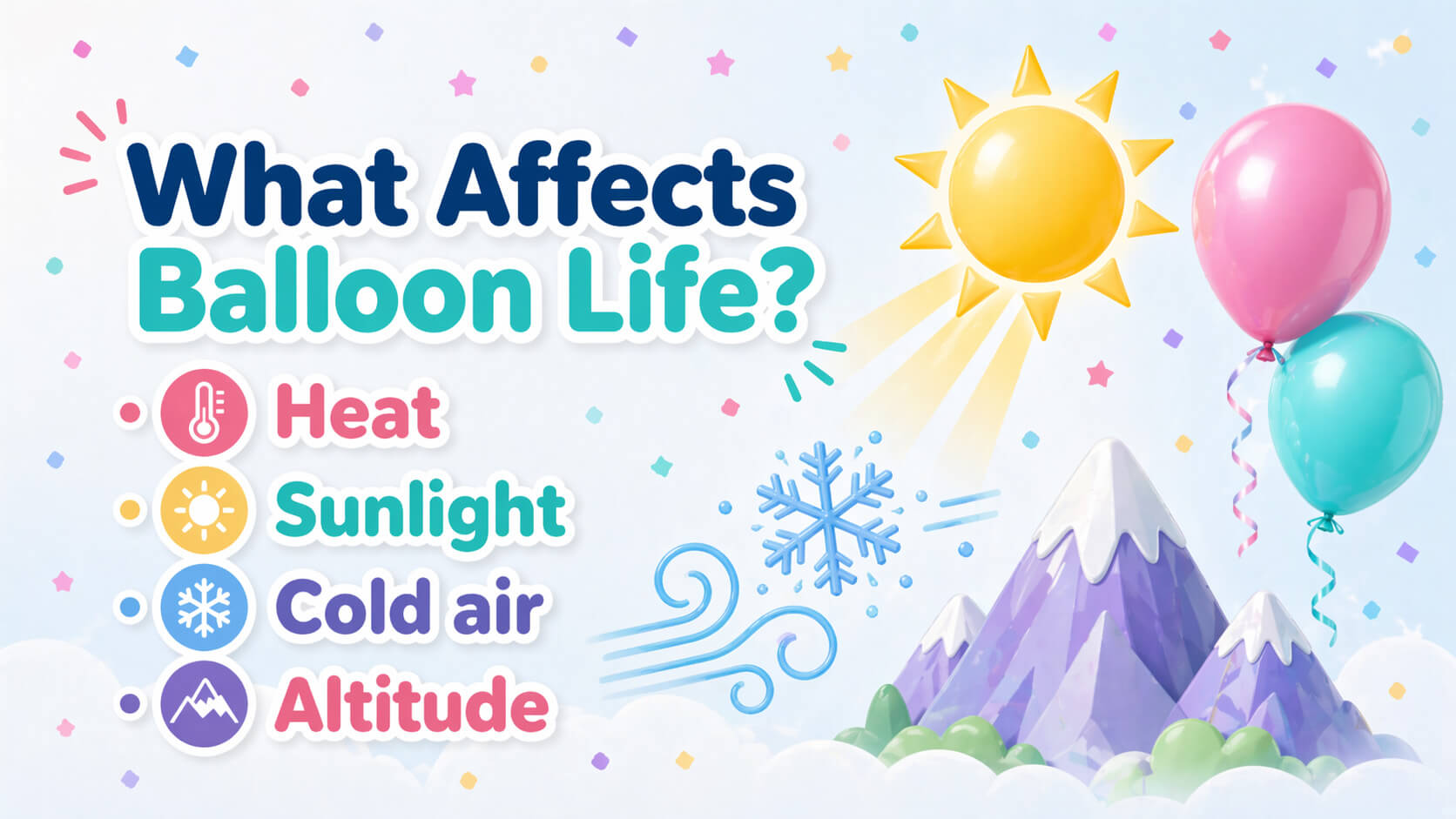 What Affects Balloon Life?

• Heat
• Sunlight
• Cold air
• Altitude